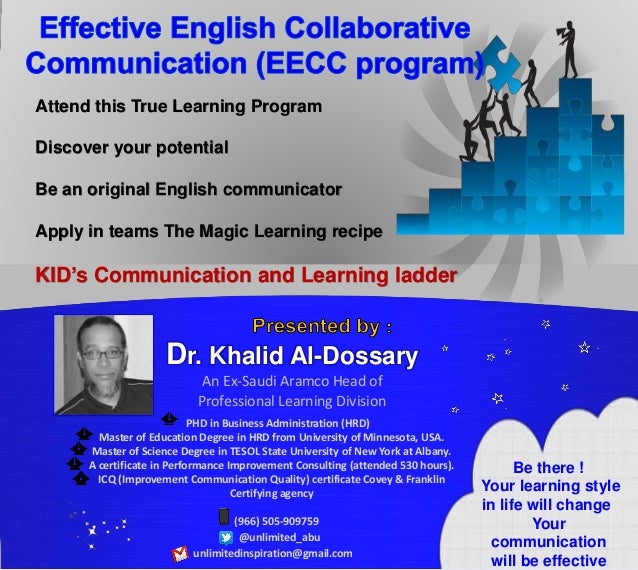 Effective English Collaborative Communication (EECC program)

Attend this True Learning Program

Discover your potential

Be an original English communicator

Apply in teams The Magic Learning recipe

KID's Communication and Learning ladder

Presented by :

Dr. Khalid Al-Dossary

An Ex-Saudi Aramco Head of Professional Learning Division

PHD in Business Administration (HRD)
Master of Education Degree in HRD from University of Minnesota, USA.
Master of Science Degree in TESOL State University of New York at Albany.
A certificate in Performance Improvement Consulting (attended 530 hours).
ICQ (Improvement Communication Quality) certificate Covey & Franklin Certifying agency

(966) 505-909759
@unlimited_abu
unlimitedinspiration@gmail.com

Be there ! Your learning style in life will change Your communication will be effective